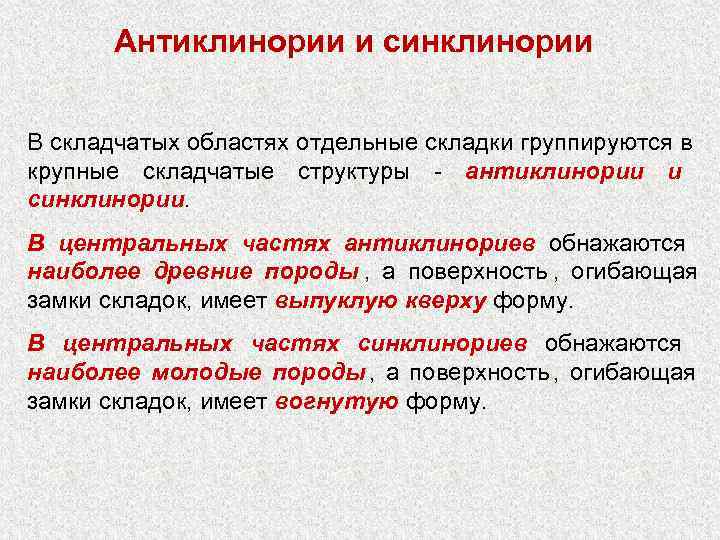 Антиклинории и синклинории

В складчатых областях отдельные складки группируются в крупные складчатые структуры - антиклинории и синклинории.

В центральных частях антиклинориев обнажаются наиболее древние породы , а поверхность , огибающая замки складок, имеет выпуклую кверху форму.

В центральных частях синклинориев обнажаются наиболее молодые породы , а поверхность, огибающая замки складок, имеет вогнутую форму.